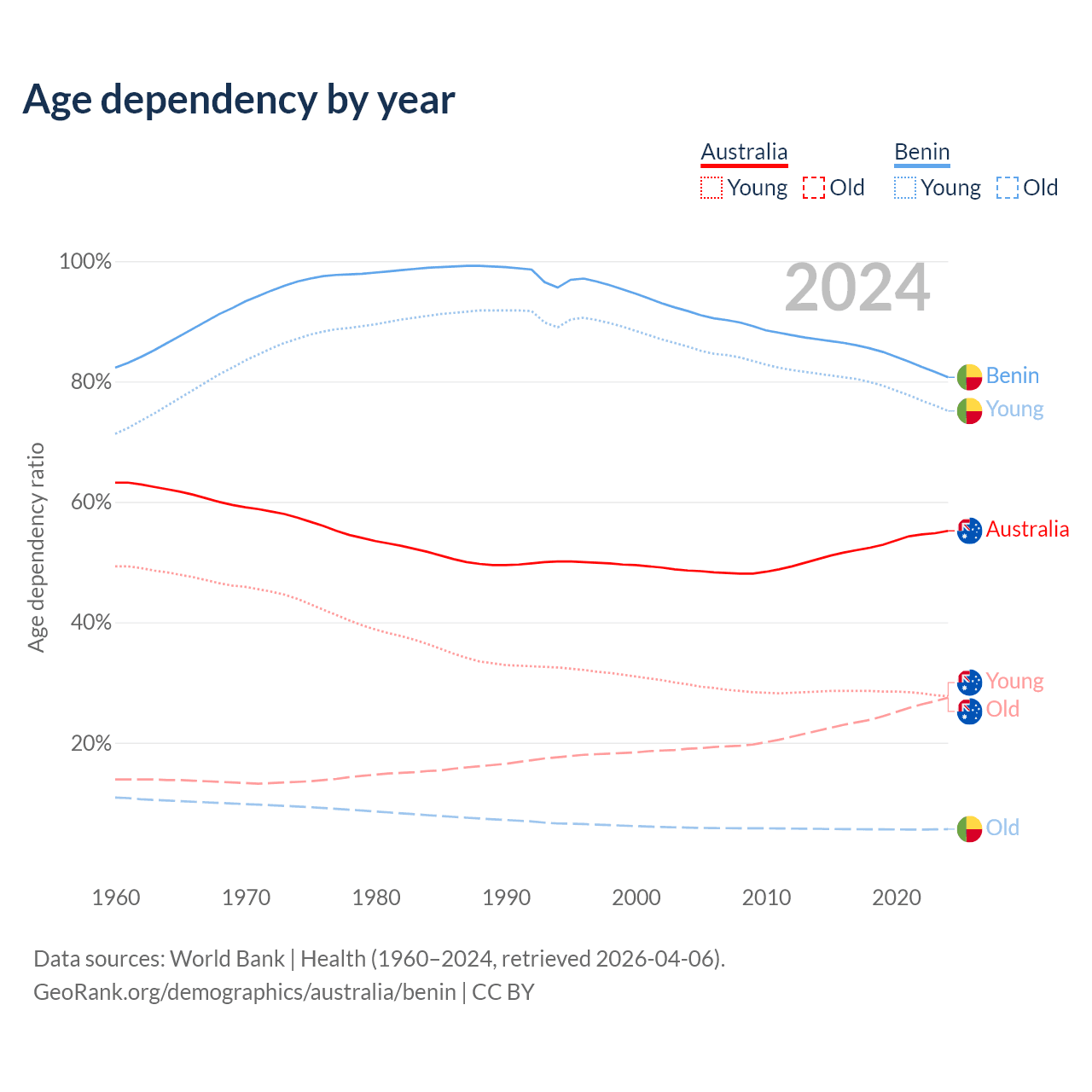 Age dependency by year

Australia
Young Old

Benin
Young Old

2024

100%
80%
60%
40%
20%

Age dependency ratio

Benin
Young
Australia
Young
Old
Old

1960 1970 1980 1990 2000 2010 2020

Data sources: World Bank | Health (1960–2024, retrieved 2026-04-06).
GeoRank.org/demographics/australia/benin | CC BY